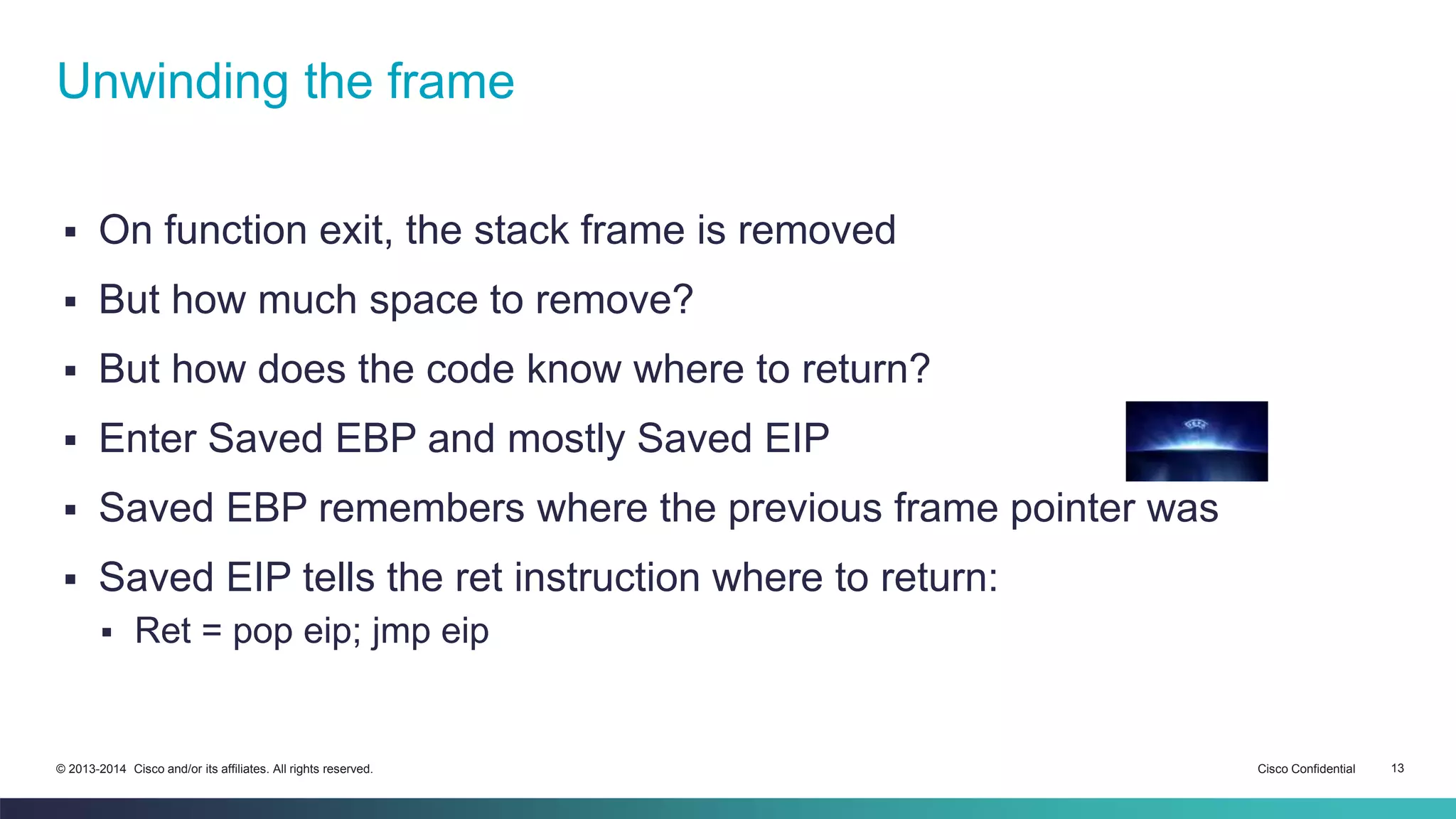 Unwinding the frame

▪ On function exit, the stack frame is removed
▪ But how much space to remove?
▪ But how does the code know where to return?
▪ Enter Saved EBP and mostly Saved EIP
▪ Saved EBP remembers where the previous frame pointer was
▪ Saved EIP tells the ret instruction where to return:
  ▪ Ret = pop eip; jmp eip

© 2013-2014 Cisco and/or its affiliates. All rights reserved.

Cisco Confidential 13